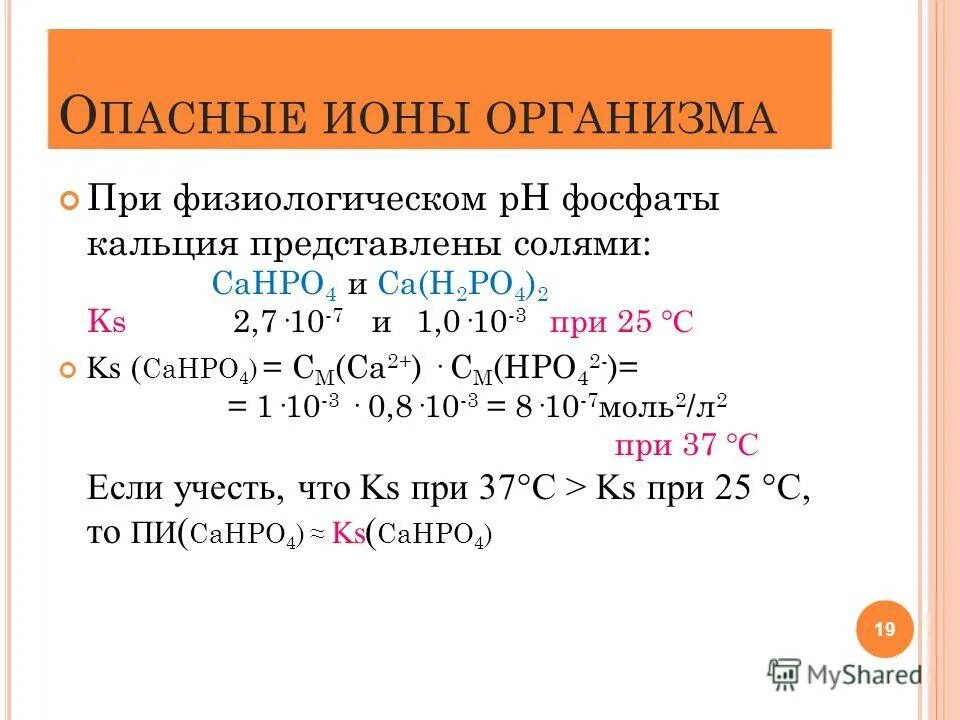 ОПАСНЫЕ ИОНЫ ОРГАНИЗМА

При физиологическом pH фосфаты кальция представлены солями:

$CaHPO_4$ и $Ca(H_2PO_4)_2$

Ks $2,7 \cdot 10^{-7}$ и $1,0 \cdot 10^{-3}$ при 25 °C

Ks ($CaHPO_4$) = $C_M(Ca^{2+}) \cdot C_M(HPO_4^{2-})$=
= $1 \cdot 10^{-3} \cdot 0,8 \cdot 10^{-3} = 8 \cdot 10^{-7}$моль$^2$/л$^2$
при 37 °C

Если учесть, что Ks при 37°C > Ks при 25 °C, то ПИ($CaHPO_4$) ≈ Ks($CaHPO_4$)

19

MyShared